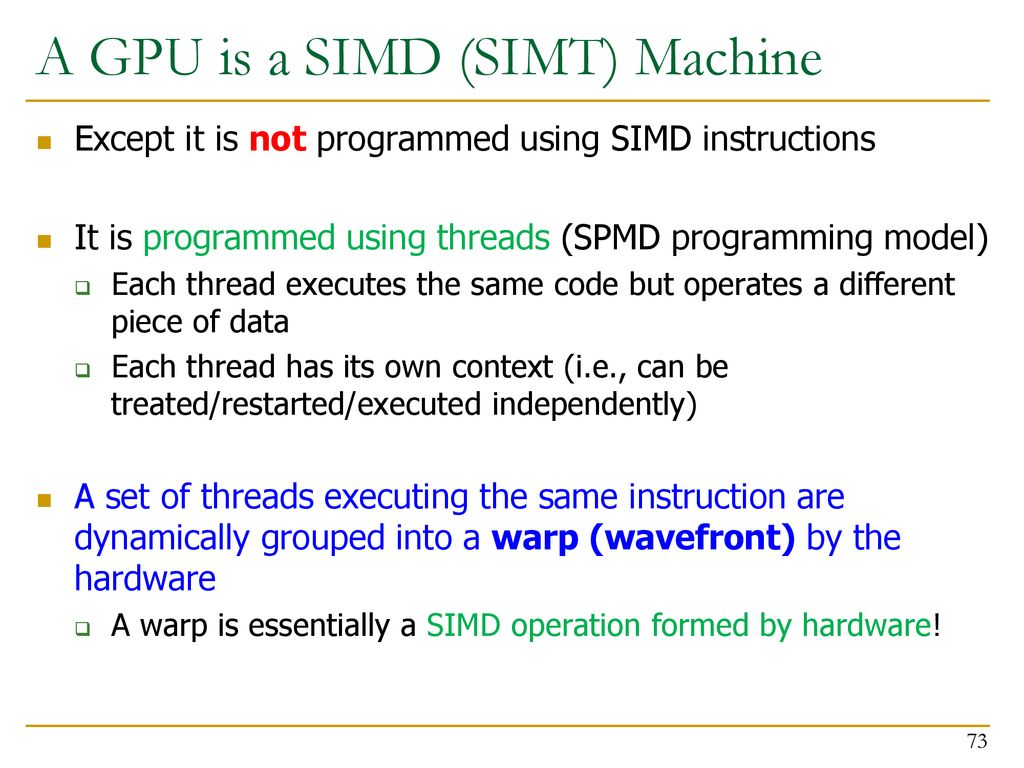 A GPU is a SIMD (SIMT) Machine

Except it is not programmed using SIMD instructions

It is programmed using threads (SPMD programming model)

Each thread executes the same code but operates a different piece of data

Each thread has its own context (i.e., can be treated/restarted/executed independently)

A set of threads executing the same instruction are dynamically grouped into a warp (wavefront) by the hardware

A warp is essentially a SIMD operation formed by hardware!

73